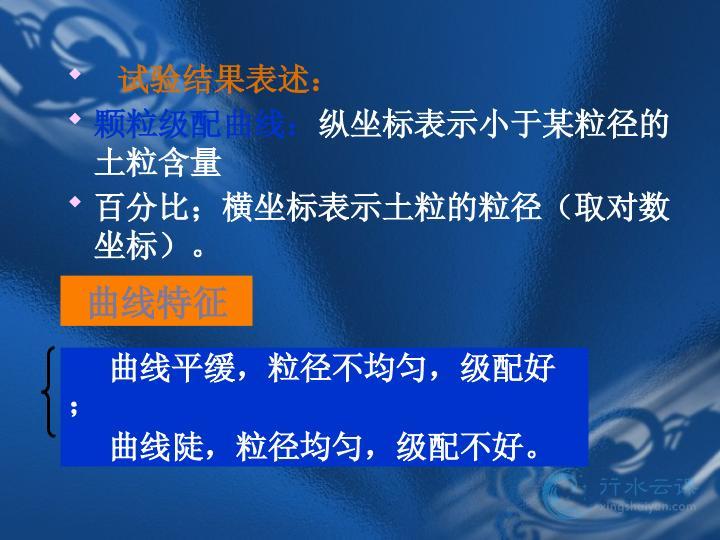 试验结果表述：

颗粒级配曲线：纵坐标表示小于某粒径的土粒含量

百分比；横坐标表示土粒的粒径（取对数坐标）。

曲线特征

曲线平缓，粒径不均匀，级配好；

曲线陡，粒径均匀，级配不好。

行水云课
xingshuiyun.com